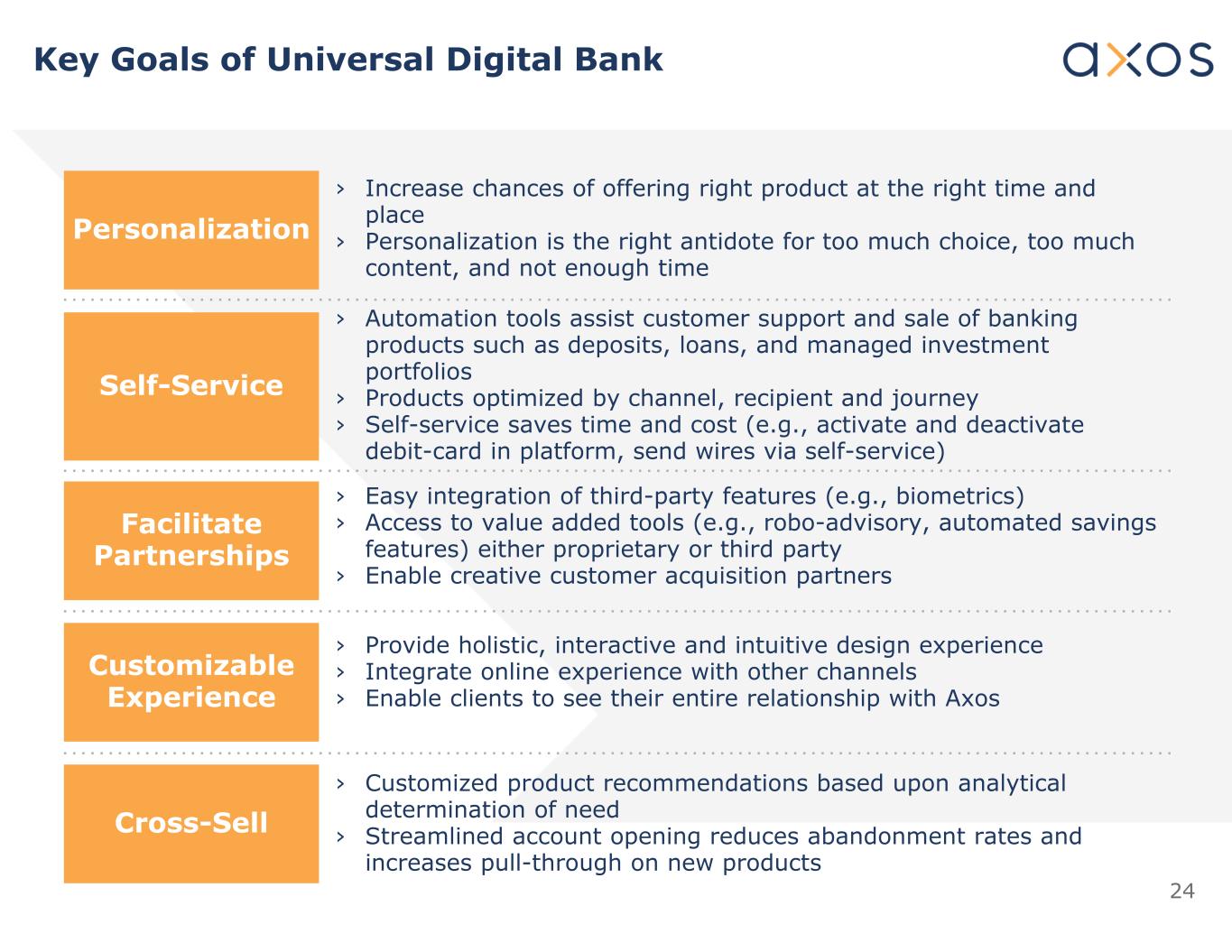 Key Goals of Universal Digital Bank

axos

Personalization

› Increase chances of offering right product at the right time and place
› Personalization is the right antidote for too much choice, too much content, and not enough time

Self-Service

› Automation tools assist customer support and sale of banking products such as deposits, loans, and managed investment portfolios
› Products optimized by channel, recipient and journey
› Self-service saves time and cost (e.g., activate and deactivate debit-card in platform, send wires via self-service)

Facilitate Partnerships

› Easy integration of third-party features (e.g., biometrics)
› Access to value added tools (e.g., robo-advisory, automated savings features) either proprietary or third party
› Enable creative customer acquisition partners

Customizable Experience

› Provide holistic, interactive and intuitive design experience
› Integrate online experience with other channels
› Enable clients to see their entire relationship with Axos

Cross-Sell

› Customized product recommendations based upon analytical determination of need
› Streamlined account opening reduces abandonment rates and increases pull-through on new products

24